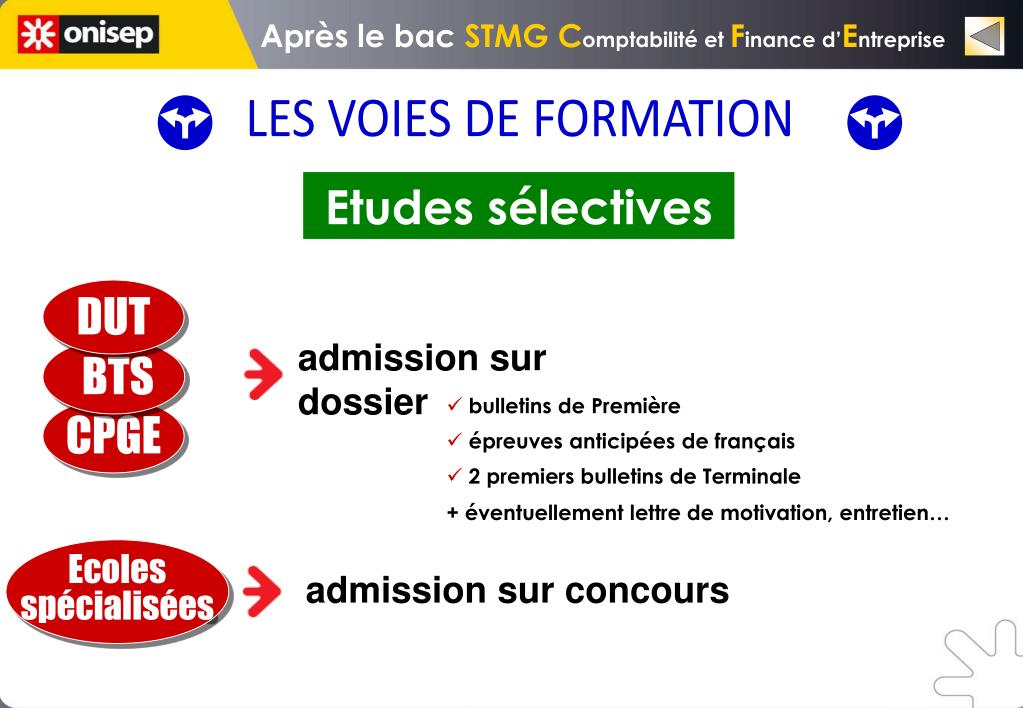 onisep

Après le bac STMG Comptabilité et Finance d'Entreprise

LES VOIES DE FORMATION

Etudes sélectives

DUT
BTS
CPGE

admission sur dossier
✓ bulletins de Première
✓ épreuves anticipées de français
✓ 2 premiers bulletins de Terminale
+ éventuellement lettre de motivation, entretien…

Ecoles spécialisées

admission sur concours